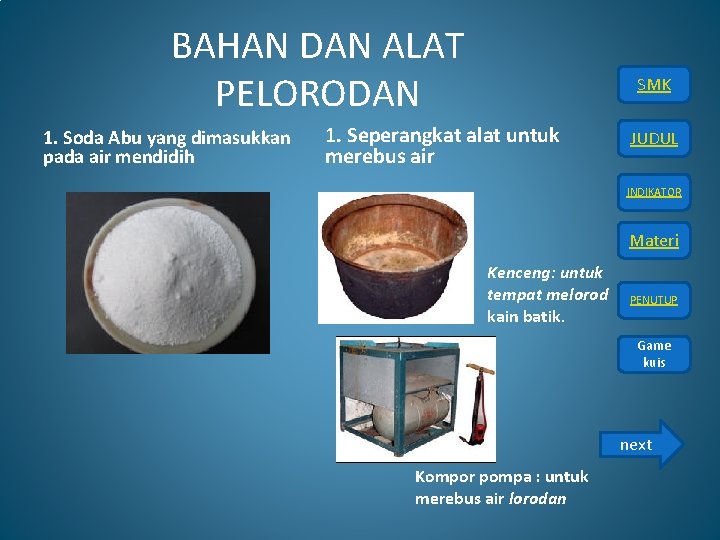 BAHAN DAN ALAT PELORODAN

1. Soda Abu yang dimasukkan pada air mendidih

1. Seperangkat alat untuk merebus air

Kenceng: untuk tempat melorod kain batik.

Kompor pompa : untuk merebus air lorodan

SMK

JUDUL

INDIKATOR

Materi

PENUTUP

Game kuis

next